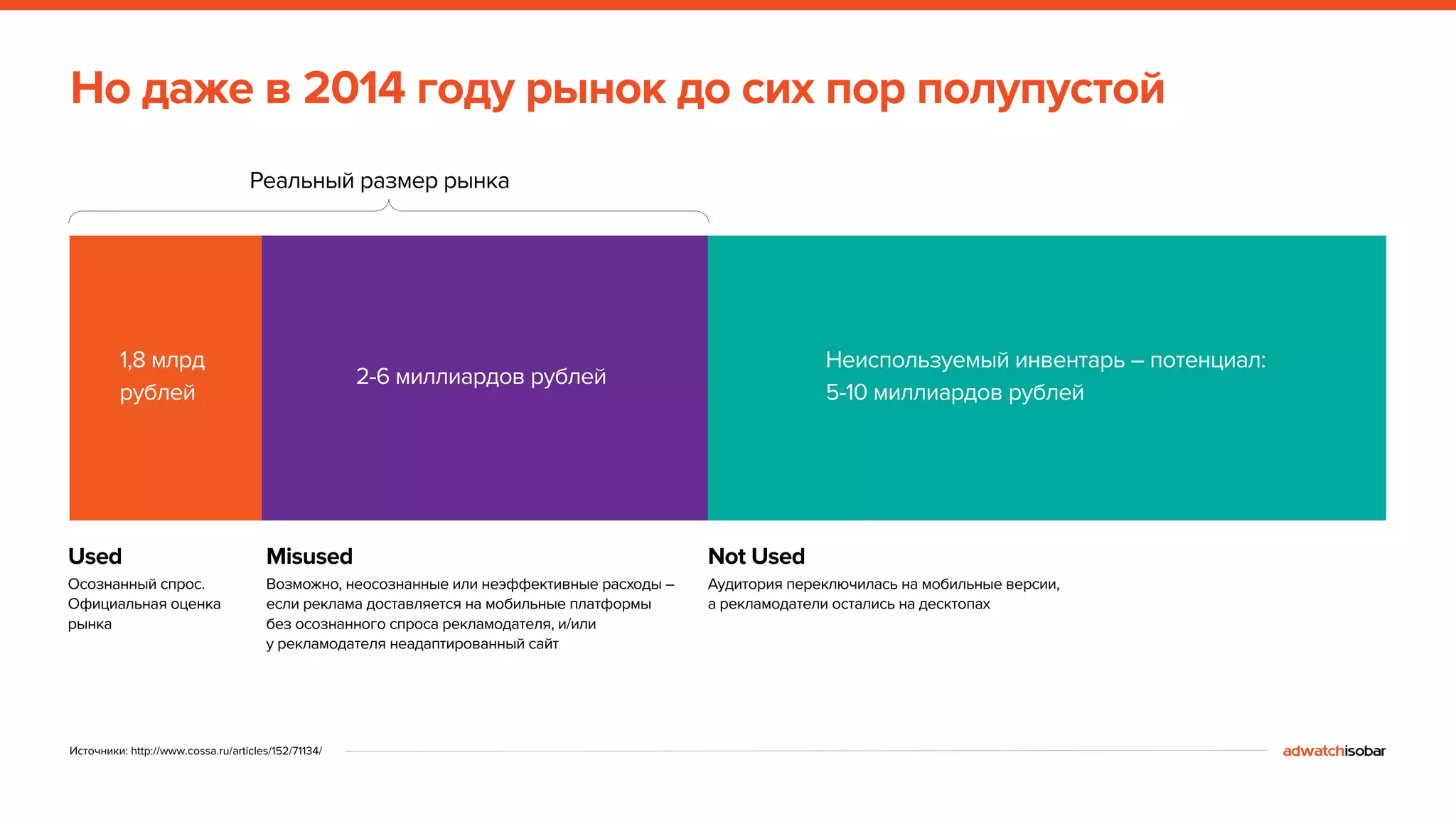 Но даже в 2014 году рынок до сих пор полупустой

Реальный размер рынка

1,8 млрд рублей

2-6 миллиардов рублей

Неиспользуемый инвентарь – потенциал: 5-10 миллиардов рублей

Used
Осознанный спрос. Официальная оценка рынка

Misused
Возможно, неосознанные или неэффективные расходы – если реклама доставляется на мобильные платформы без осознанного спроса рекламодателя, и/или у рекламодателя неадаптированный сайт

Not Used
Аудитория переключилась на мобильные версии, а рекламодатели остались на десктопах

Источники: http://www.cossa.ru/articles/152/71134/

adwatchisobar